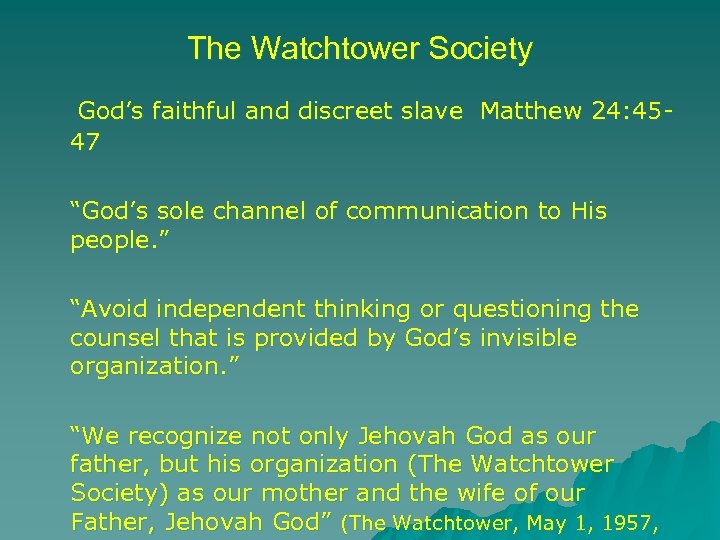 The Watchtower Society

God’s faithful and discreet slave Matthew 24:45-47

“God’s sole channel of communication to His people.”

“Avoid independent thinking or questioning the counsel that is provided by God’s invisible organization.”

“We recognize not only Jehovah God as our father, but his organization (The Watchtower Society) as our mother and the wife of our Father, Jehovah God” (The Watchtower, May 1, 1957,